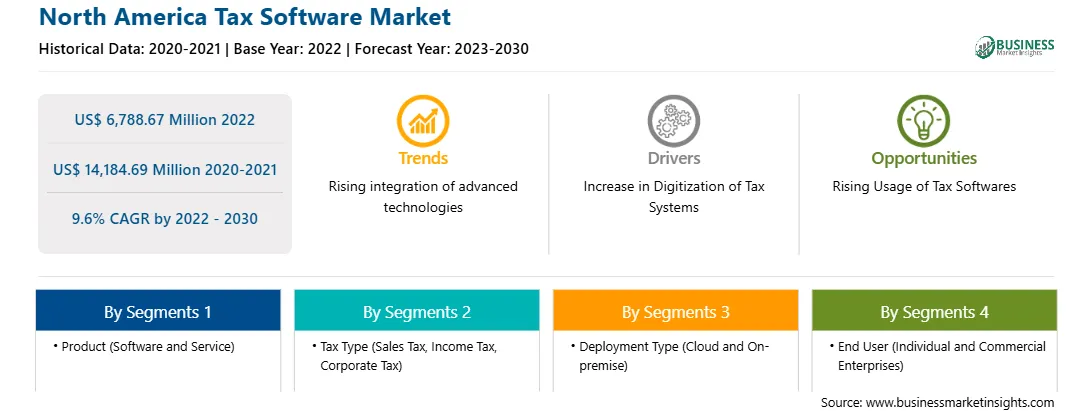 North America Tax Software Market

Historical Data: 2020-2021 | Base Year: 2022 | Forecast Year: 2023-2030

BUSINESS Market Insights

US$ 6,788.67 Million 2022

US$ 14,184.69 Million 2020-2021

9.6% CAGR by 2022 - 2030

Trends

Rising integration of advanced technologies

Drivers

Increase in Digitization of Tax Systems

Opportunities

Rising Usage of Tax Softwares

By Segments 1

• Product (Software and Service)

By Segments 2

• Tax Type (Sales Tax, Income Tax, Corporate Tax)

By Segments 3

• Deployment Type (Cloud and On-premise)

By Segments 4

• End User (Individual and Commercial Enterprises)

Source: www.businessmarketinsights.com